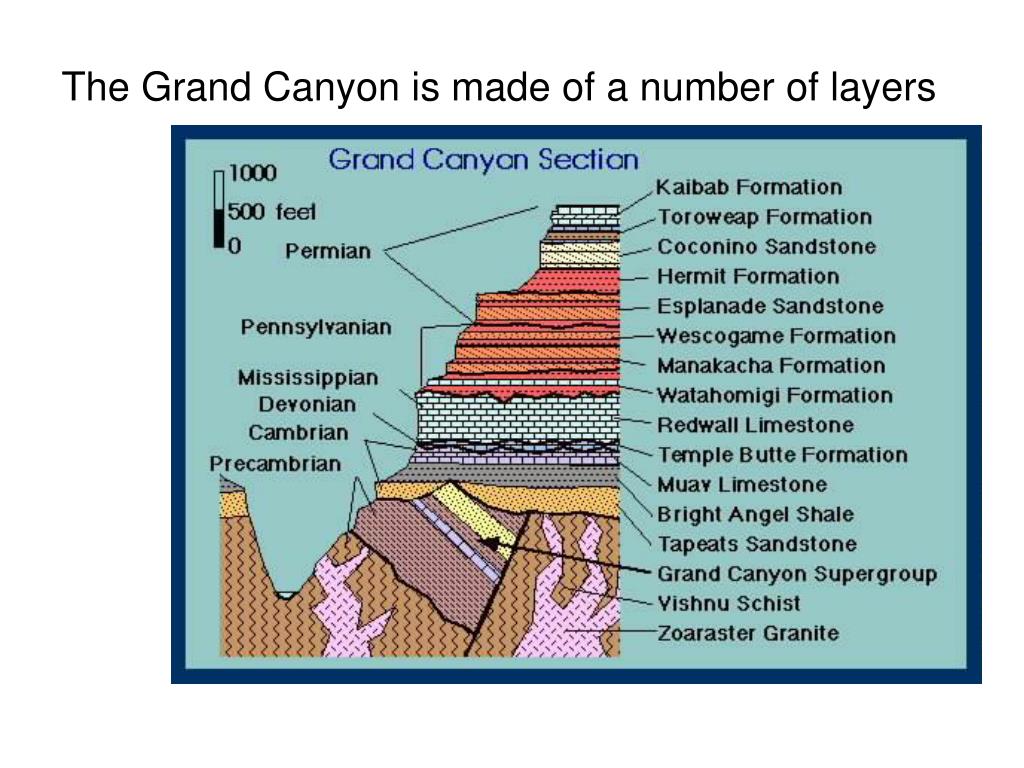 The Grand Canyon is made of a number of layers

Grand Canyon Section

1000
500 feet
0

Permian
Pennsylvanian
Mississippian
Devonian
Cambrian
Precambrian

Kaibab Formation
Toroweap Formation
Coconino Sandstone
Hermit Formation
Esplanade Sandstone
Wescogame Formation
Manakacha Formation
Watahomigi Formation
Redwall Limestone
Temple Butte Formation
Muav Limestone
Bright Angel Shale
Tapeats Sandstone
Grand Canyon Supergroup
Vishnu Schist
Zoaraster Granite